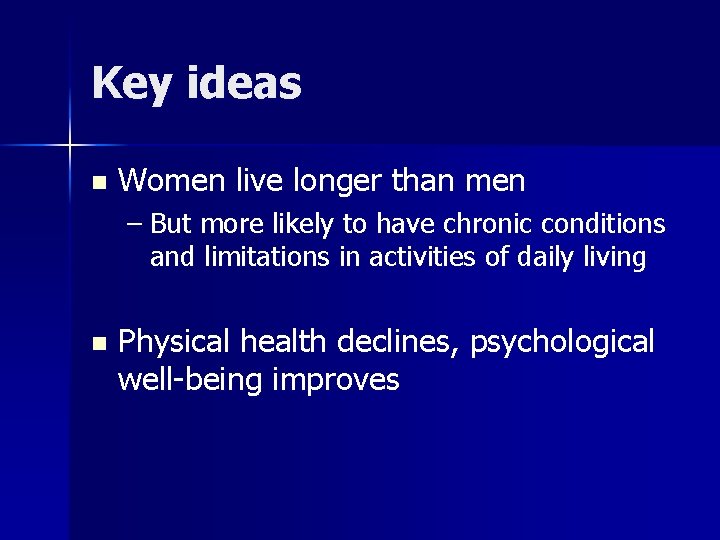 Key ideas

- Women live longer than men
  – But more likely to have chronic conditions and limitations in activities of daily living

- Physical health declines, psychological well-being improves